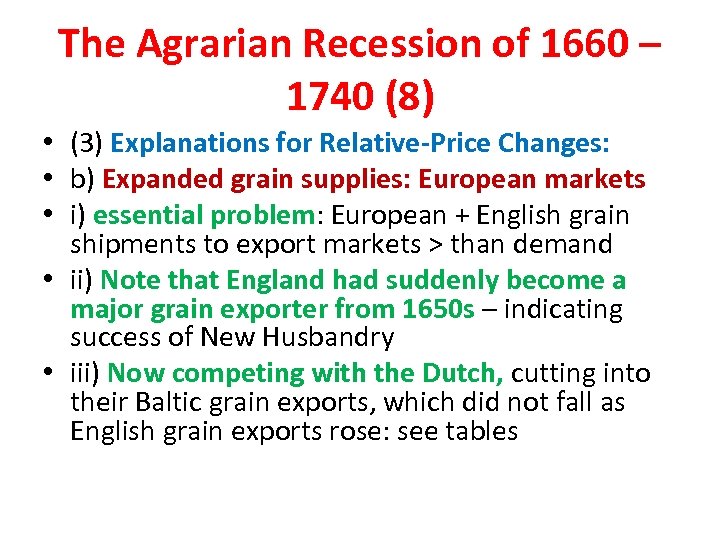 The Agrarian Recession of 1660 – 1740 (8)

• (3) Explanations for Relative-Price Changes:
• b) Expanded grain supplies: European markets
• i) essential problem: European + English grain shipments to export markets > than demand
• ii) Note that England had suddenly become a major grain exporter from 1650s – indicating success of New Husbandry
• iii) Now competing with the Dutch, cutting into their Baltic grain exports, which did not fall as English grain exports rose: see tables